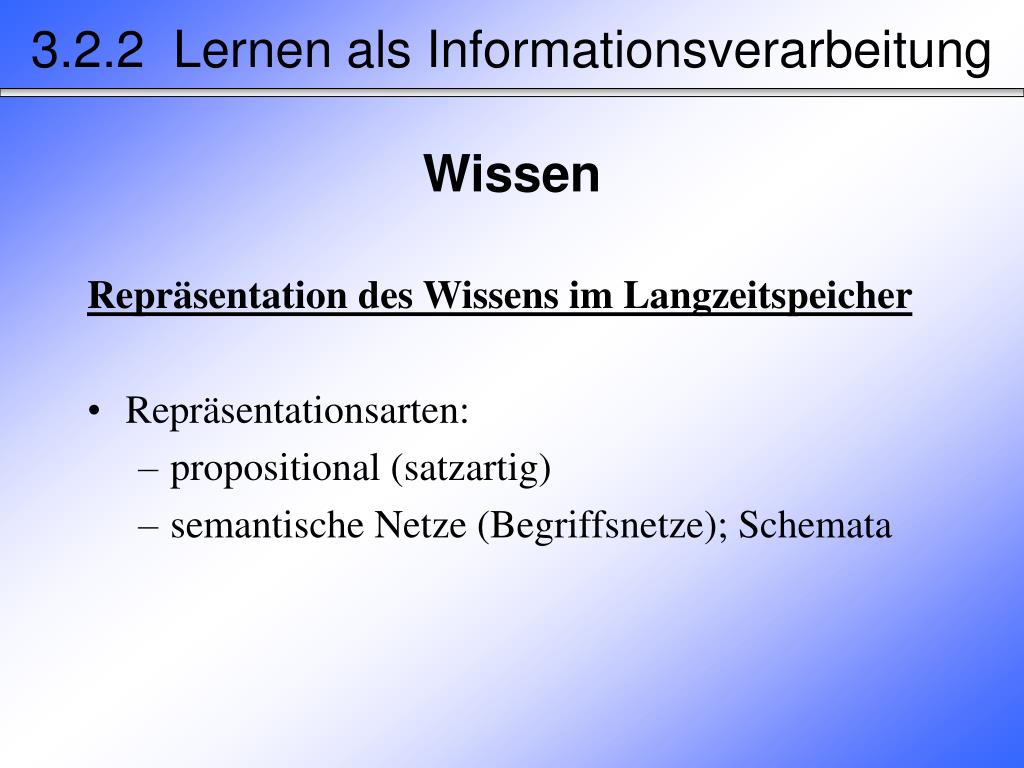 3.2.2 Lernen als Informationsverarbeitung

Wissen

Repräsentation des Wissens im Langzeitspeicher

• Repräsentationsarten:
– propositional (satzartig)
– semantische Netze (Begriffsnetze); Schemata